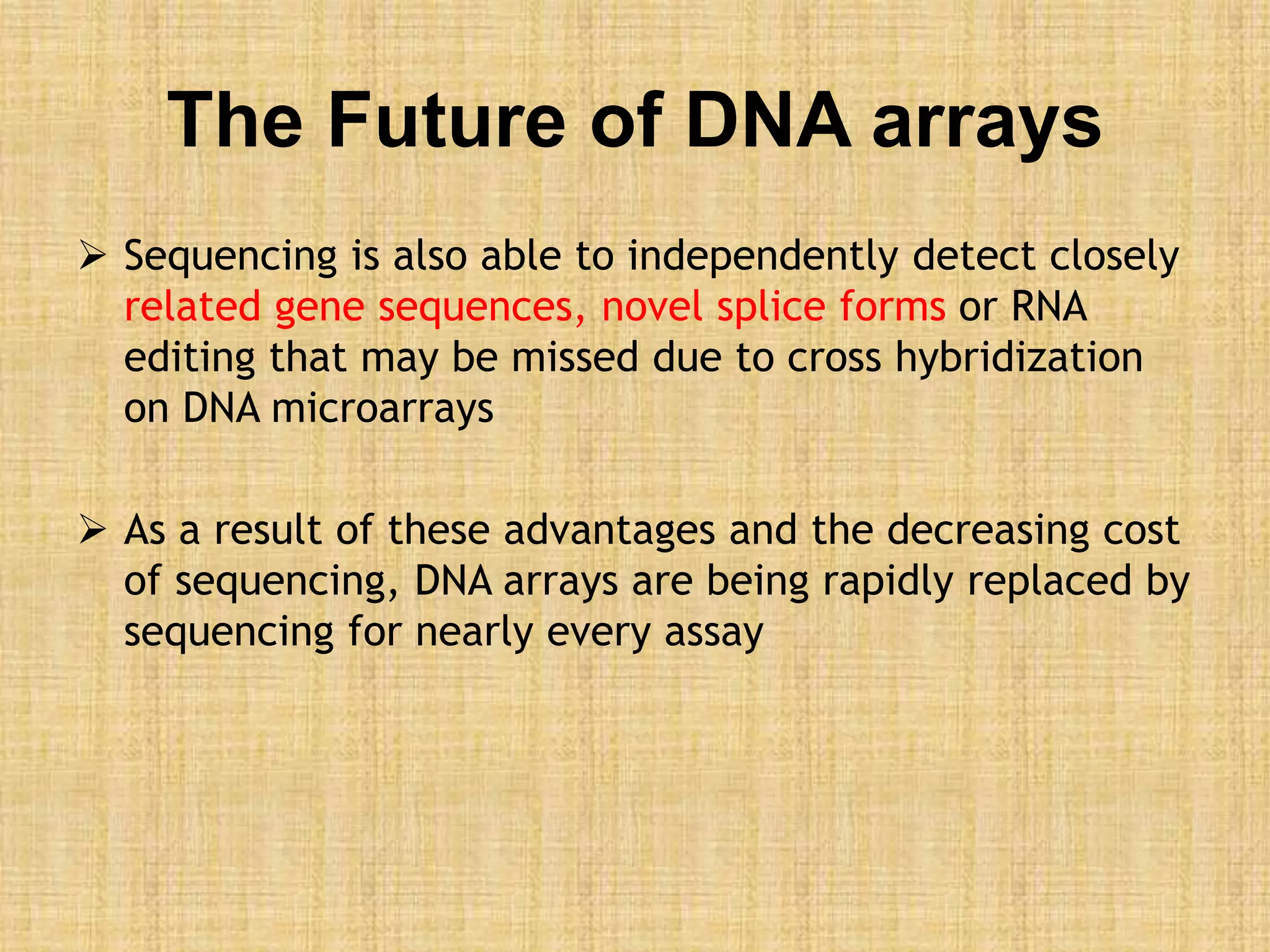 The Future of DNA arrays

➢ Sequencing is also able to independently detect closely related gene sequences, novel splice forms or RNA editing that may be missed due to cross hybridization on DNA microarrays

➢ As a result of these advantages and the decreasing cost of sequencing, DNA arrays are being rapidly replaced by sequencing for nearly every assay